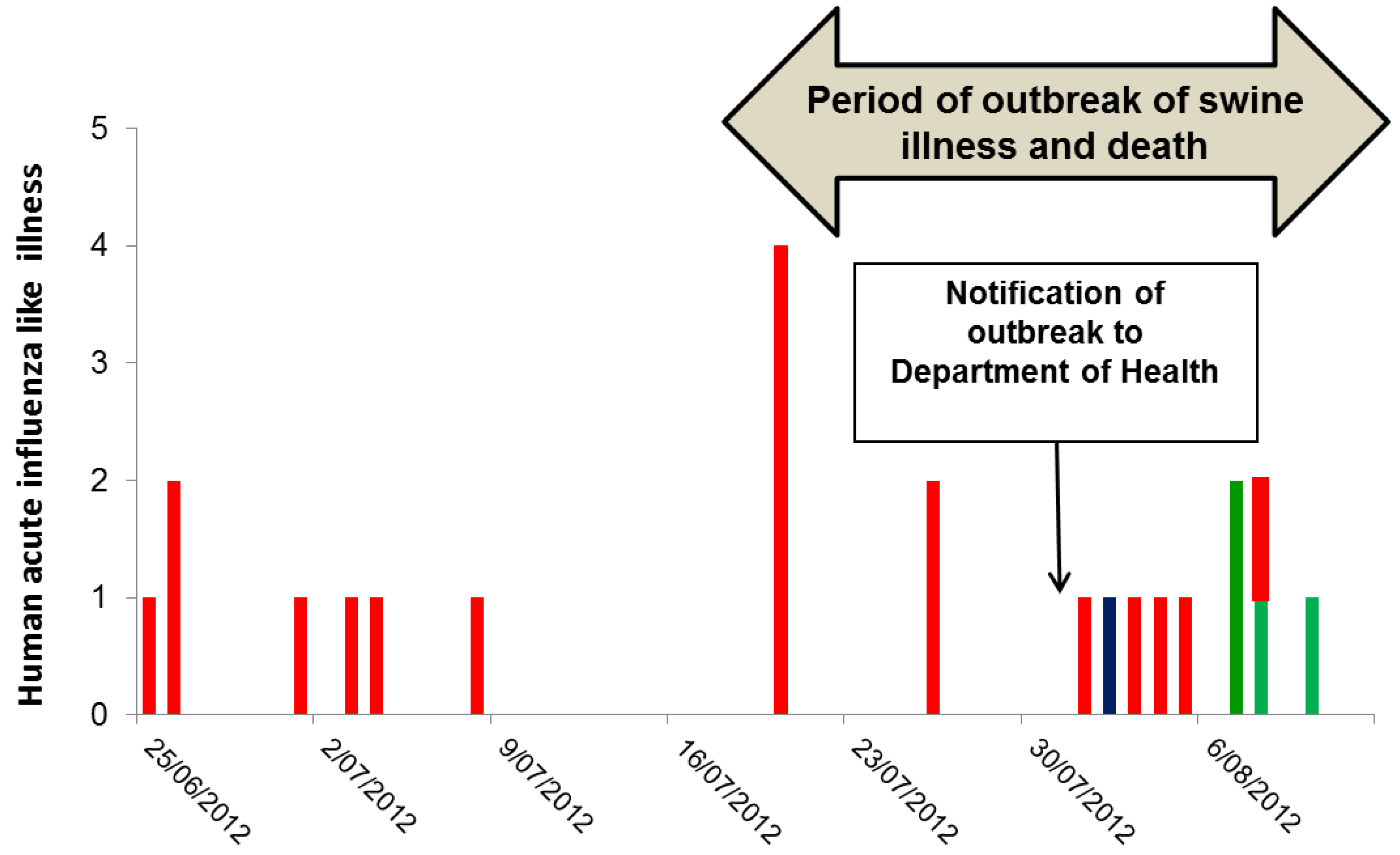 Period of outbreak of swine illness and death

Notification of outbreak to Department of Health

Human acute influenza like illness

5
4
3
2
1
0

25/06/2012
2/07/2012
9/07/2012
16/07/2012
23/07/2012
30/07/2012
6/08/2012